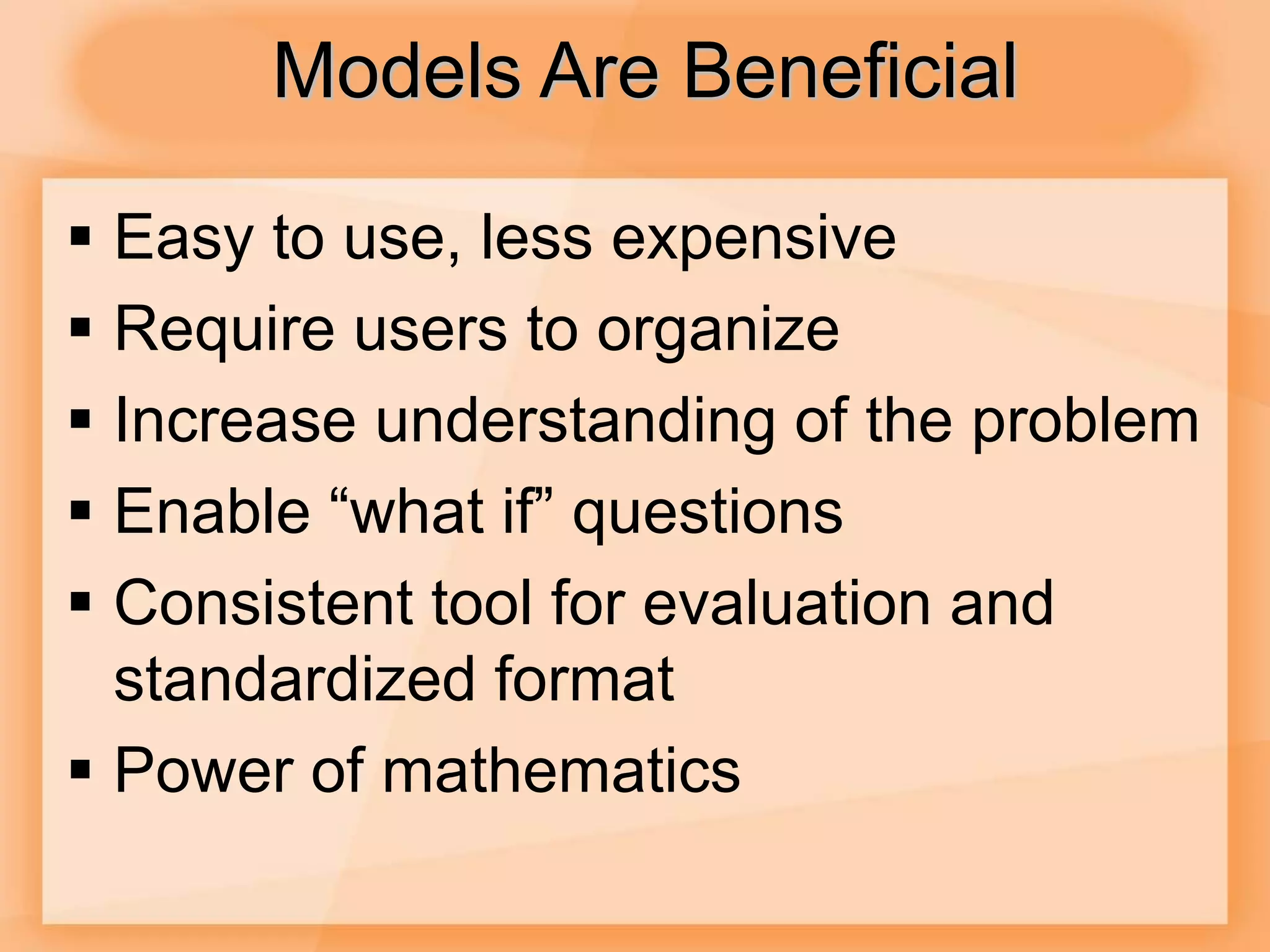 Models Are Beneficial

▪ Easy to use, less expensive
▪ Require users to organize
▪ Increase understanding of the problem
▪ Enable “what if” questions
▪ Consistent tool for evaluation and standardized format
▪ Power of mathematics